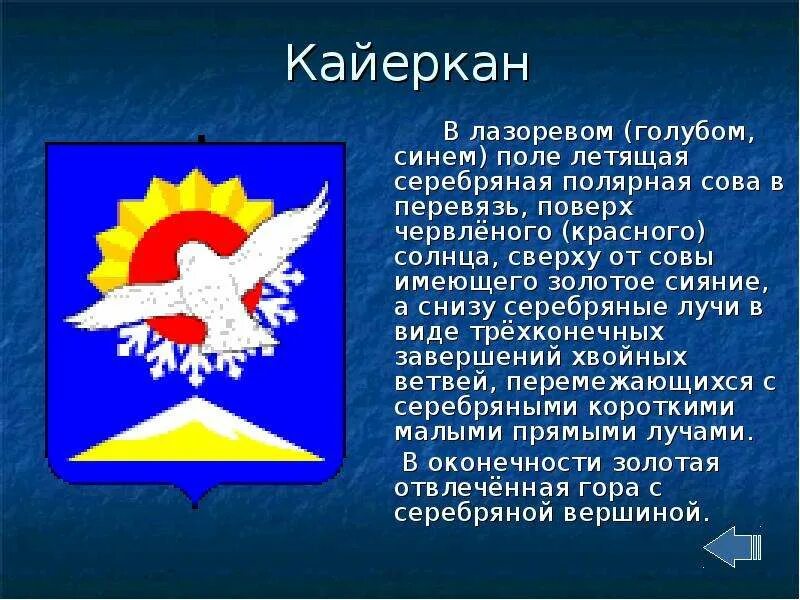 Кайеркан

В лазоревом (голубом, синем) поле летящая серебряная полярная сова в перевязь, поверх червлёного (красного) солнца, сверху от совы имеющего золотое сияние, а снизу серебряные лучи в виде трёхконечных завершений хвойных ветвей, перемежающихся с серебряными короткими малыми прямыми лучами.

В оконечности золотая отвлечённая гора с серебряной вершиной.